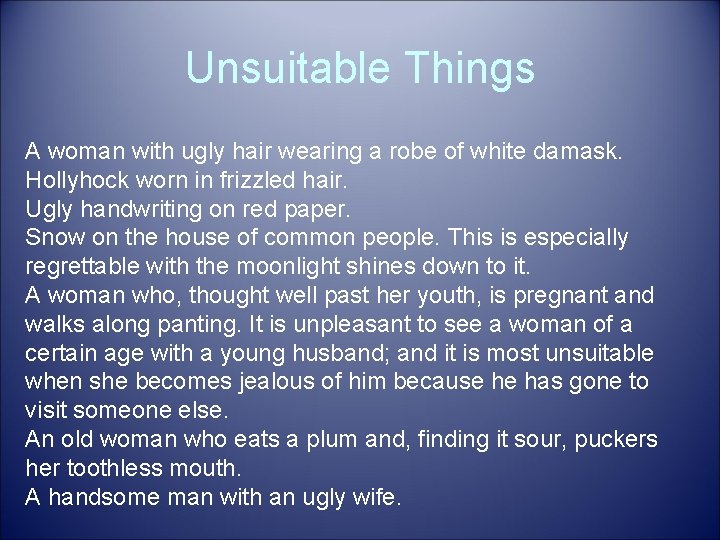 Unsuitable Things

A woman with ugly hair wearing a robe of white damask.
Hollyhock worn in frizzled hair.
Ugly handwriting on red paper.
Snow on the house of common people. This is especially regrettable with the moonlight shines down to it.
A woman who, thought well past her youth, is pregnant and walks along panting. It is unpleasant to see a woman of a certain age with a young husband; and it is most unsuitable when she becomes jealous of him because he has gone to visit someone else.
An old woman who eats a plum and, finding it sour, puckers her toothless mouth.
A handsome man with an ugly wife.